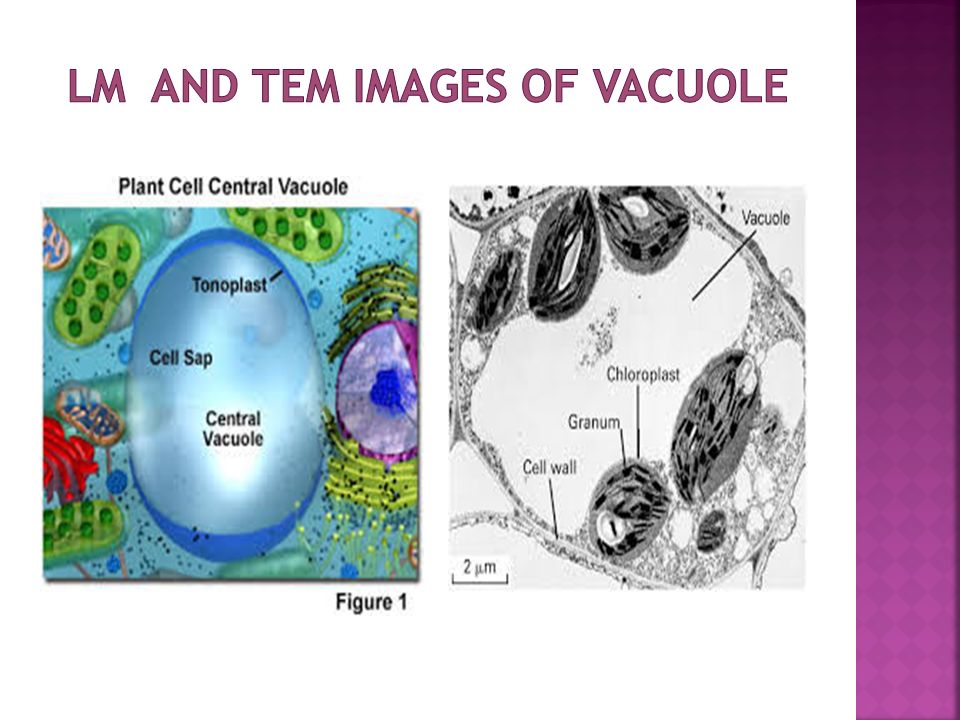 LM AND TEM IMAGES OF VACUOLE

Plant Cell Central Vacuole

Tonoplast

Cell Sap

Central Vacuole

Figure 1

Vacuole

Chloroplast

Granum

Cell wall

2 $\mu$m